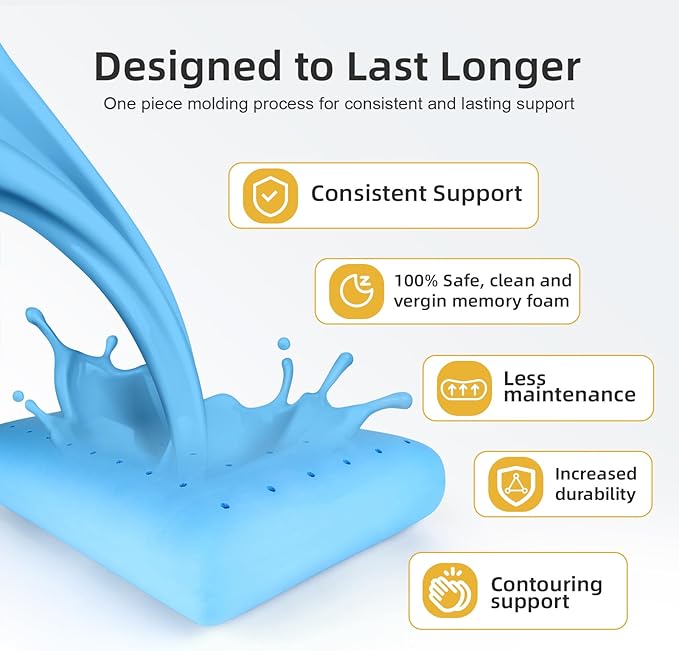 Designed to Last Longer

One piece molding process for consistent and lasting support

Consistent Support

100% Safe, clean and vergin memory foam

Less maintenance

Increased durability

Contouring support